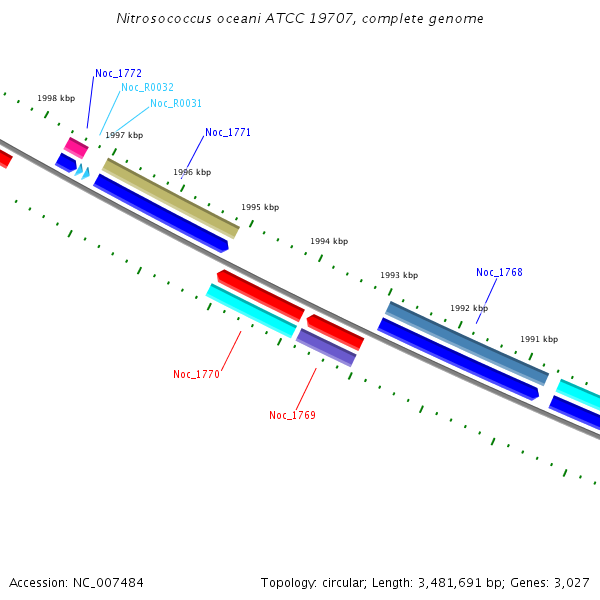 Nitrosococcus oceani ATCC 19707, complete genome

Noc_1772
Noc_R0032
Noc_R0031
1998 kbp
1997 kbp
Noc_1771
1996 kbp
1995 kbp
1994 kbp
1993 kbp
Noc_1768
1992 kbp
1991 kbp
Noc_1770
Noc_1769

Accession: NC_007484

Topology: circular; Length: 3,481,691 bp; Genes: 3,027